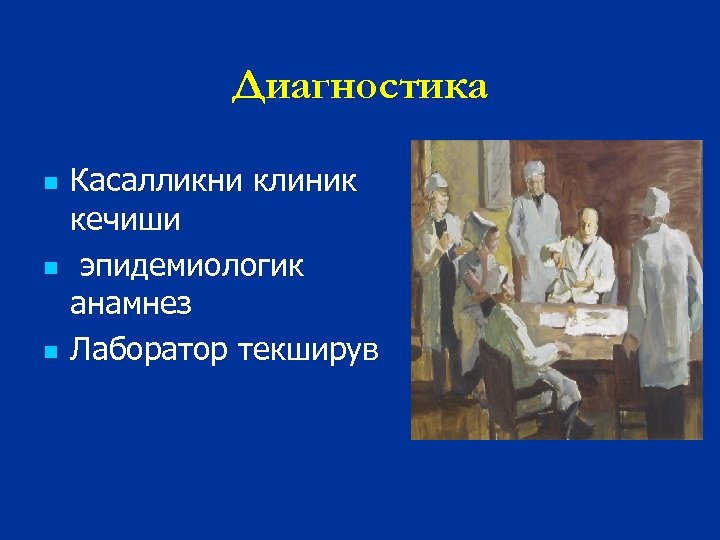 Диагностика

- Касалликни клиник кечиши
- эпидемиологик анамнез
- Лаборатор текширув